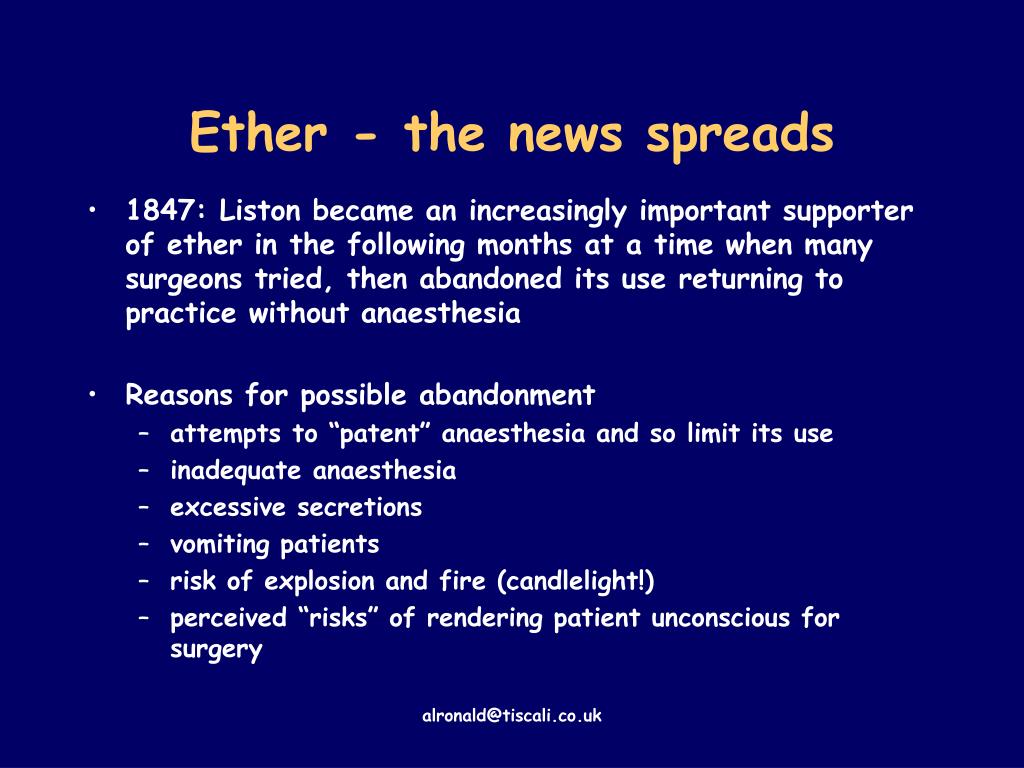 Ether - the news spreads

• 1847: Liston became an increasingly important supporter of ether in the following months at a time when many surgeons tried, then abandoned its use returning to practice without anaesthesia

• Reasons for possible abandonment
 – attempts to “patent” anaesthesia and so limit its use
 – inadequate anaesthesia
 – excessive secretions
 – vomiting patients
 – risk of explosion and fire (candlelight!)
 – perceived “risks” of rendering patient unconscious for surgery

alronald@tiscali.co.uk